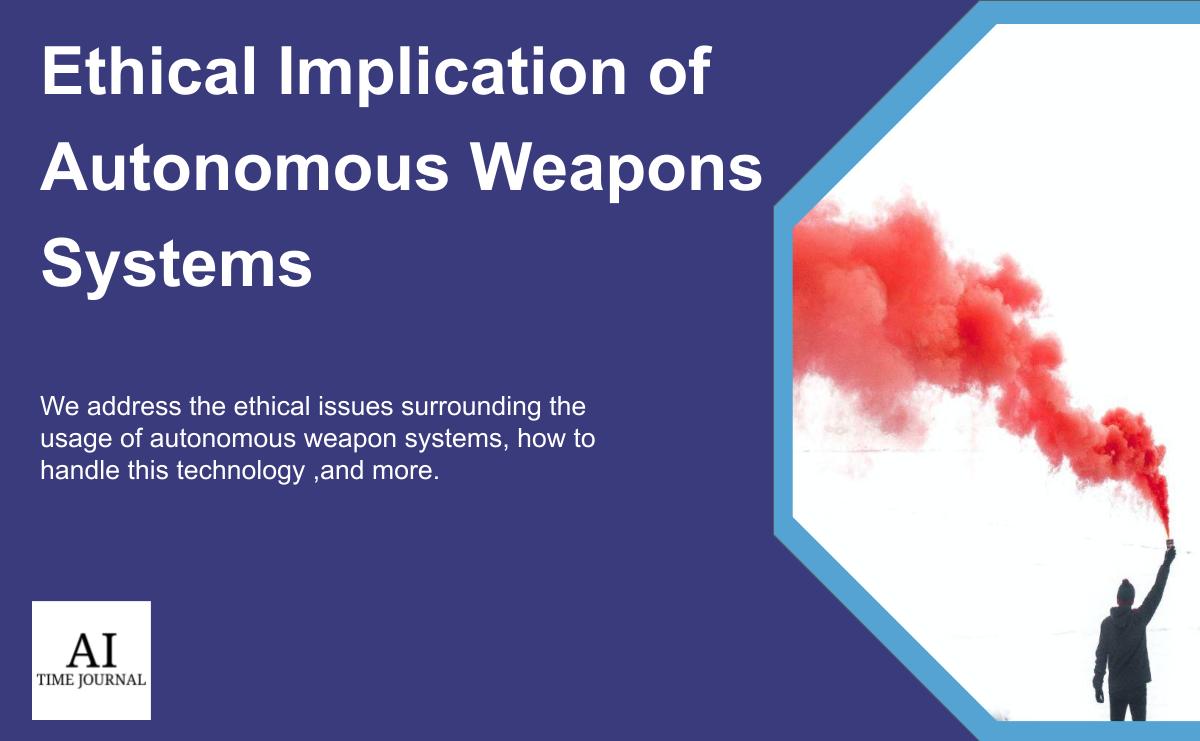 Ethical Implication of Autonomous Weapons Systems

We address the ethical issues surrounding the usage of autonomous weapon systems, how to handle this technology ,and more.

AI
TIME JOURNAL